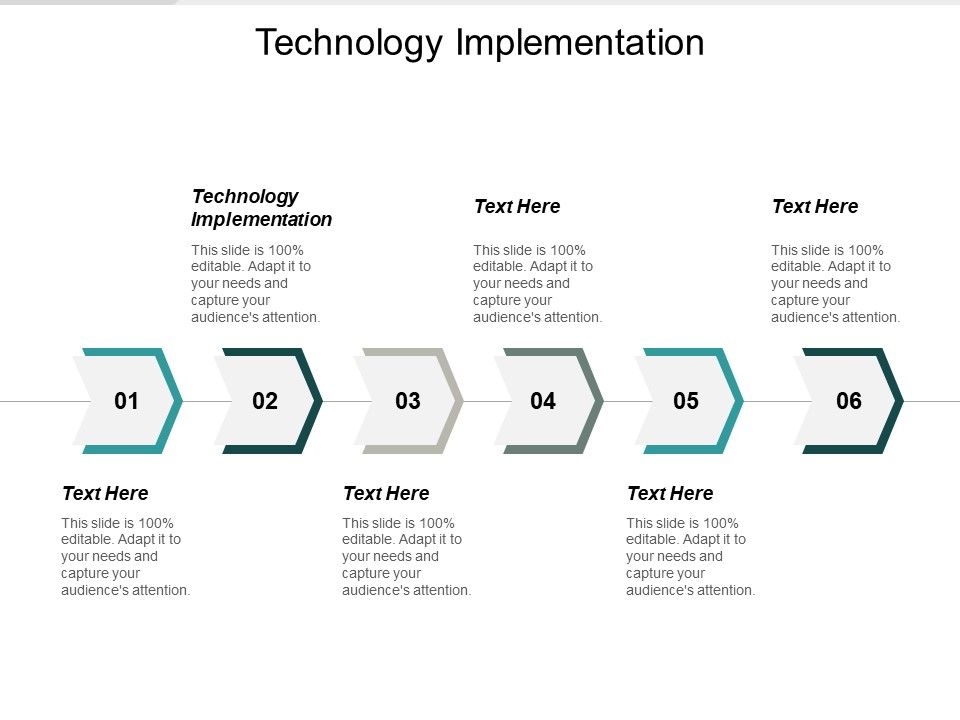 Technology Implementation

Technology Implementation

This slide is 100% editable. Adapt it to your needs and capture your audience's attention.

Text Here

This slide is 100% editable. Adapt it to your needs and capture your audience's attention.

Text Here

This slide is 100% editable. Adapt it to your needs and capture your audience's attention.

01

02

03

04

05

06

Text Here

This slide is 100% editable. Adapt it to your needs and capture your audience's attention.

Text Here

This slide is 100% editable. Adapt it to your needs and capture your audience's attention.

Text Here

This slide is 100% editable. Adapt it to your needs and capture your audience's attention.